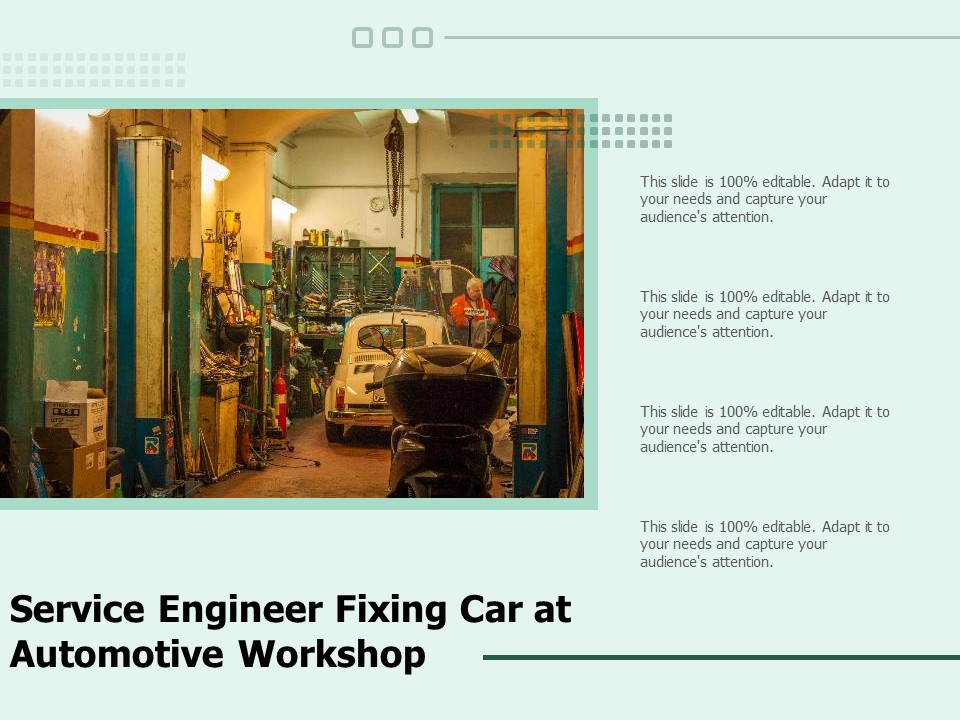 This slide is 100% editable. Adapt it to your needs and capture your audience's attention.

This slide is 100% editable. Adapt it to your needs and capture your audience's attention.

This slide is 100% editable. Adapt it to your needs and capture your audience's attention.

This slide is 100% editable. Adapt it to your needs and capture your audience's attention.

Service Engineer Fixing Car at Automotive Workshop